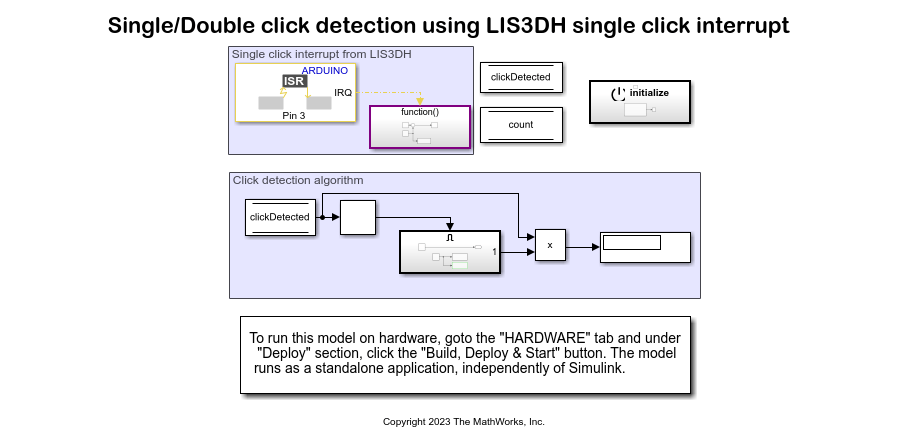 Single/Double click detection using LIS3DH single click interrupt

Single click interrupt from LIS3DH

ARDUINO

ISR

IRQ

Pin 3

function()

clickDetected

count

initialize

Click detection algorithm

clickDetected

1

x

To run this model on hardware, goto the "HARDWARE" tab and under "Deploy" section, click the "Build, Deploy & Start" button. The model runs as a standalone application, independently of Simulink.

Copyright 2023 The MathWorks, Inc.